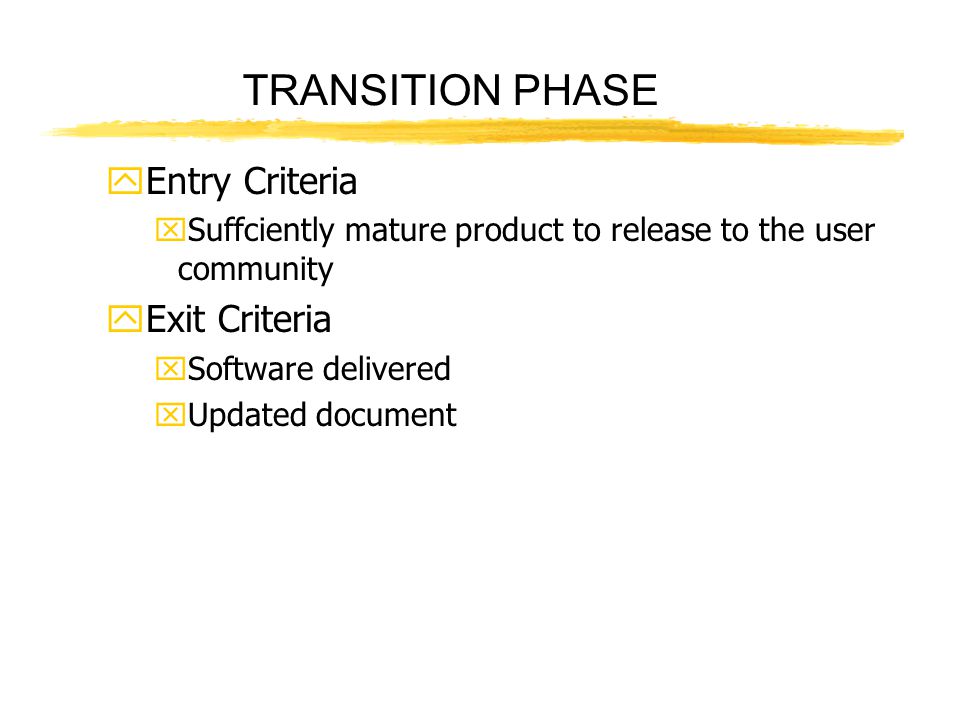 TRANSITION PHASE

Entry Criteria

Suffciently mature product to release to the user community

Exit Criteria

Software delivered

Updated document